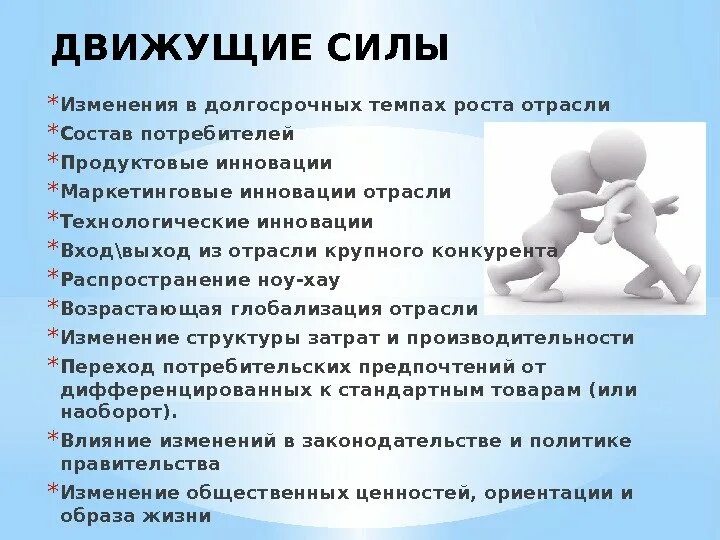 ДВИЖУЩИЕ СИЛЫ

*Изменения в долгосрочных темпах роста отрасли
*Состав потребителей
*Продуктовые инновации
*Маркетинговые инновации отрасли
*Технологические инновации
*Вход\выход из отрасли крупного конкурента
*Распространение ноу-хау
*Возрастающая глобализация отрасли
*Изменение структуры затрат и производительности
*Переход потребительских предпочтений от дифференцированных к стандартным товарам (или наоборот).
*Влияние изменений в законодательстве и политике правительства
*Изменение общественных ценностей, ориентации и образа жизни